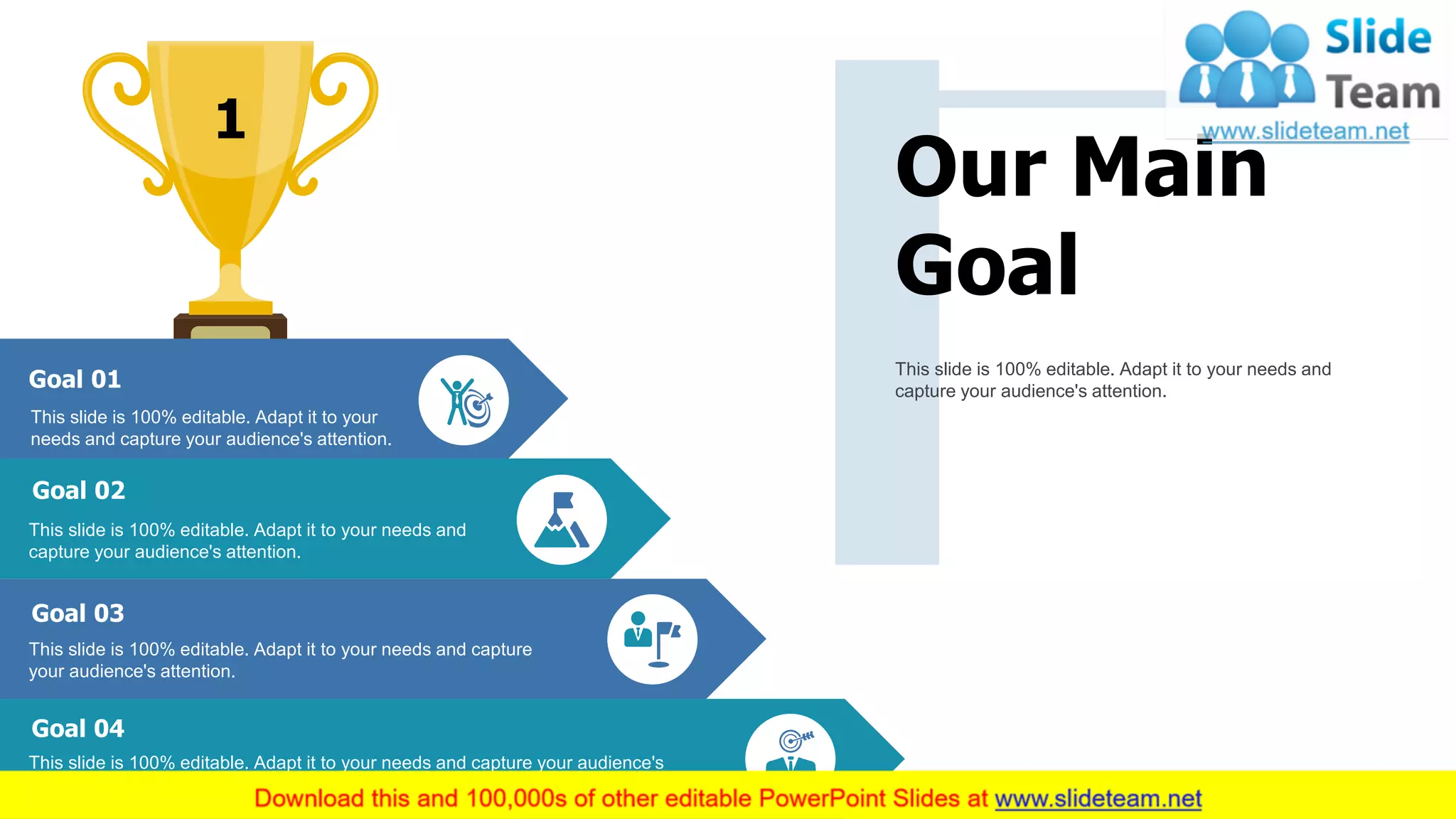 1

Slide Team
www.slideteam.net

Our Main Goal

This slide is 100% editable. Adapt it to your needs and capture your audience's attention.

Goal 01
This slide is 100% editable. Adapt it to your needs and capture your audience's attention.

Goal 02
This slide is 100% editable. Adapt it to your needs and capture your audience's attention.

Goal 03
This slide is 100% editable. Adapt it to your needs and capture your audience's attention.

Goal 04
This slide is 100% editable. Adapt it to your needs and capture your audience's

Download this and 100,000s of other editable PowerPoint Slides at www.slideteam.net